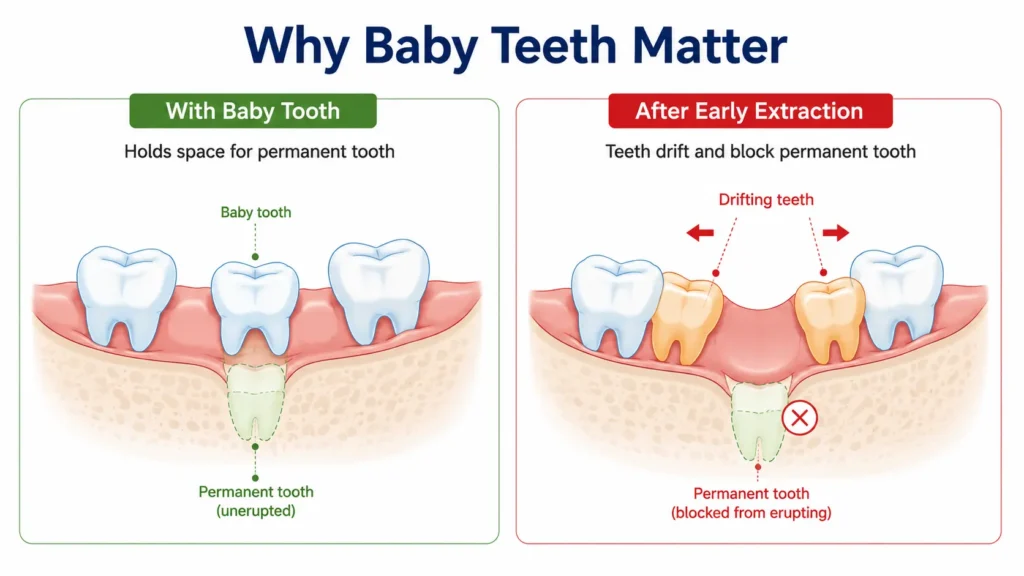 Why Baby Teeth Matter

With Baby Tooth

Holds space for permanent tooth

Baby tooth

Permanent tooth (unerupted)

After Early Extraction

Teeth drift and block permanent tooth

Drifting teeth

Permanent tooth (blocked from erupting)